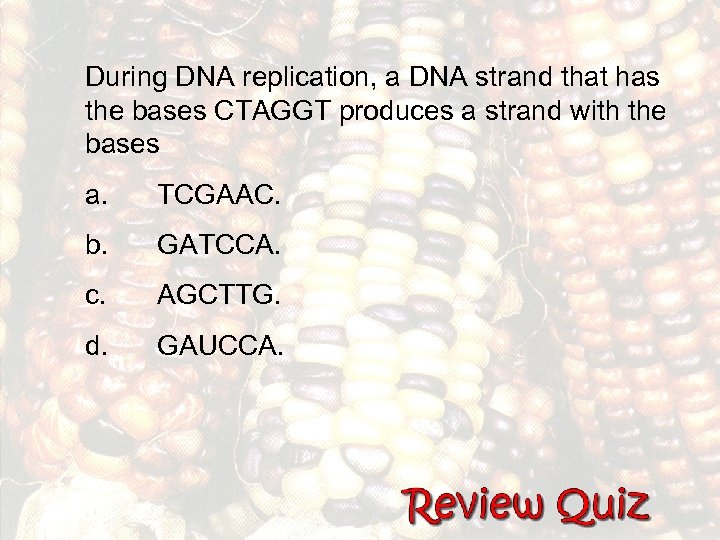 During DNA replication, a DNA strand that has the bases CTAGGT produces a strand with the bases

a. TCGAAC.

b. GATCCA.

c. AGCTTG.

d. GAUCCA.

Review Quiz